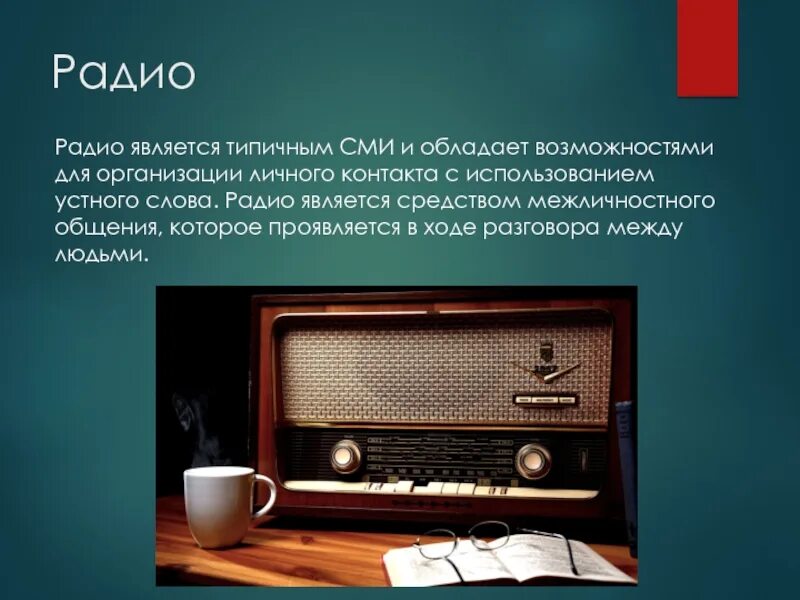 Радио

Радио является типичным СМИ и обладает возможностями для организации личного контакта с использованием устного слова. Радио является средством межличностного общения, которое проявляется в ходе разговора между людьми.